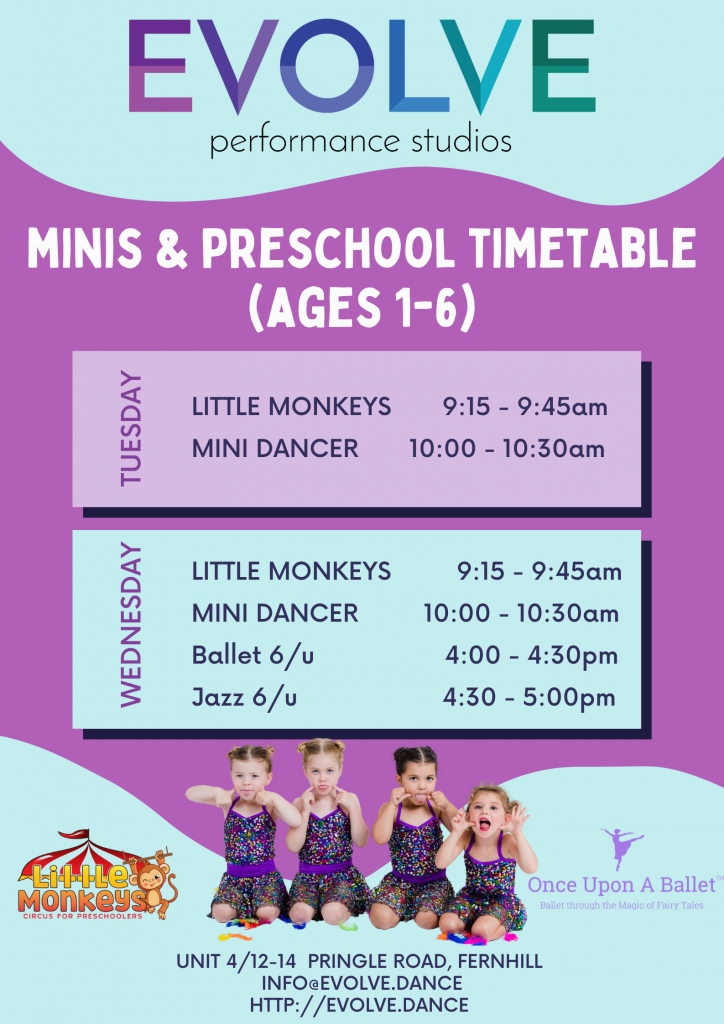 EVOLVE
performance studios

MINIS & PRESCHOOL TIMETABLE (AGES 1-6)

TUESDAY

LITTLE MONKEYS 9:15 - 9:45am
MINI DANCER 10:00 - 10:30am

WEDNESDAY

LITTLE MONKEYS 9:15 - 9:45am
MINI DANCER 10:00 - 10:30am
Ballet 6/u 4:00 - 4:30pm
Jazz 6/u 4:30 - 5:00pm

Little Monkeys
CIRCUS FOR PRESCHOOLERS

Once Upon A Ballet™
Ballet through the Magic of Fairy Tales

UNIT 4/12-14 PRINGLE ROAD, FERNHILL
INFO@EVOLVE.DANCE
HTTP://EVOLVE.DANCE